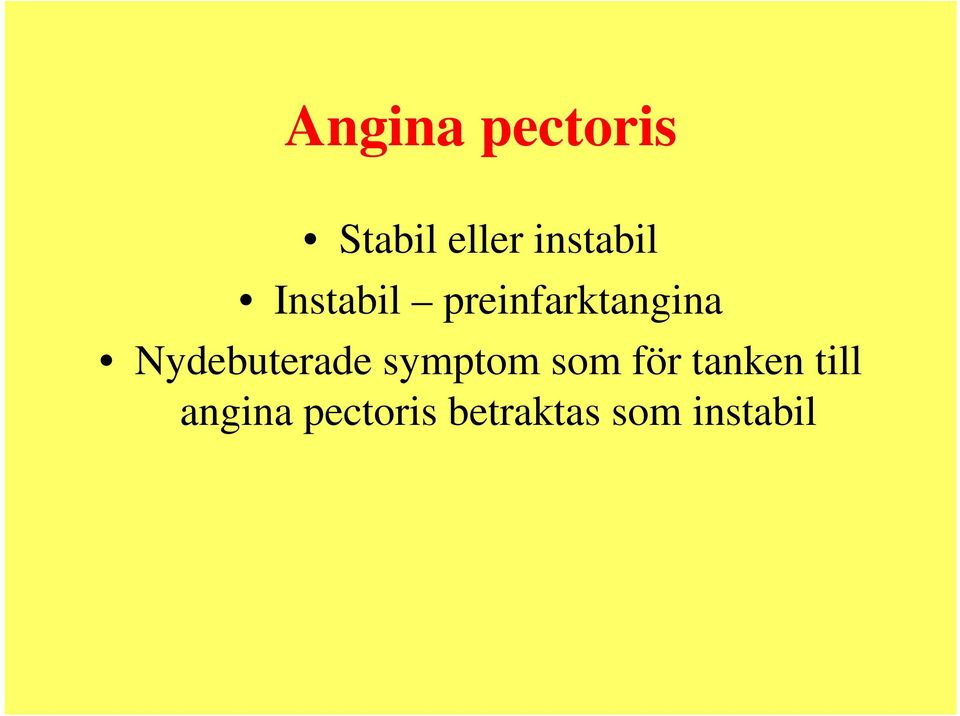 Angina pectoris

• Stabil eller instabil
• Instabil – preinfarktangina
• Nydebuterade symptom som för tanken till angina pectoris betraktas som instabil